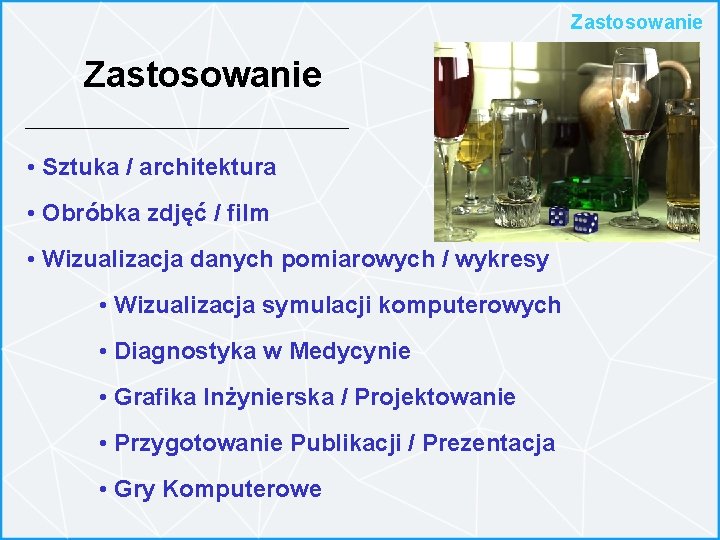 Zastosowanie

Zastosowanie

• Sztuka / architektura

• Obróbka zdjęć / film

• Wizualizacja danych pomiarowych / wykresy

• Wizualizacja symulacji komputerowych

• Diagnostyka w Medycynie

• Grafika Inżynierska / Projektowanie

• Przygotowanie Publikacji / Prezentacja

• Gry Komputerowe